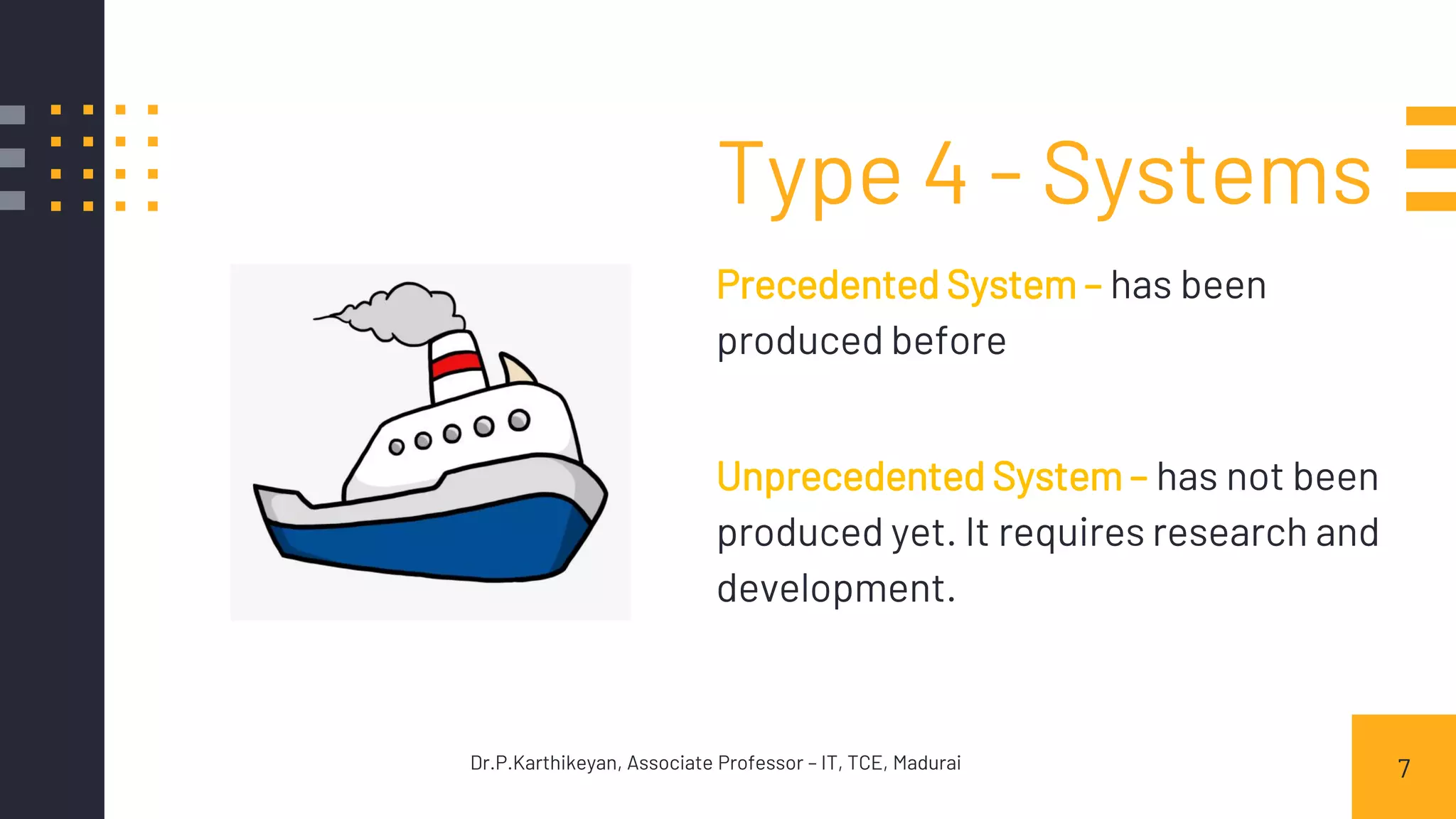 Type 4 - Systems

Precedented System – has been produced before

Unprecedented System – has not been produced yet. It requires research and development.

Dr.P.Karthikeyan, Associate Professor – IT, TCE, Madurai

7